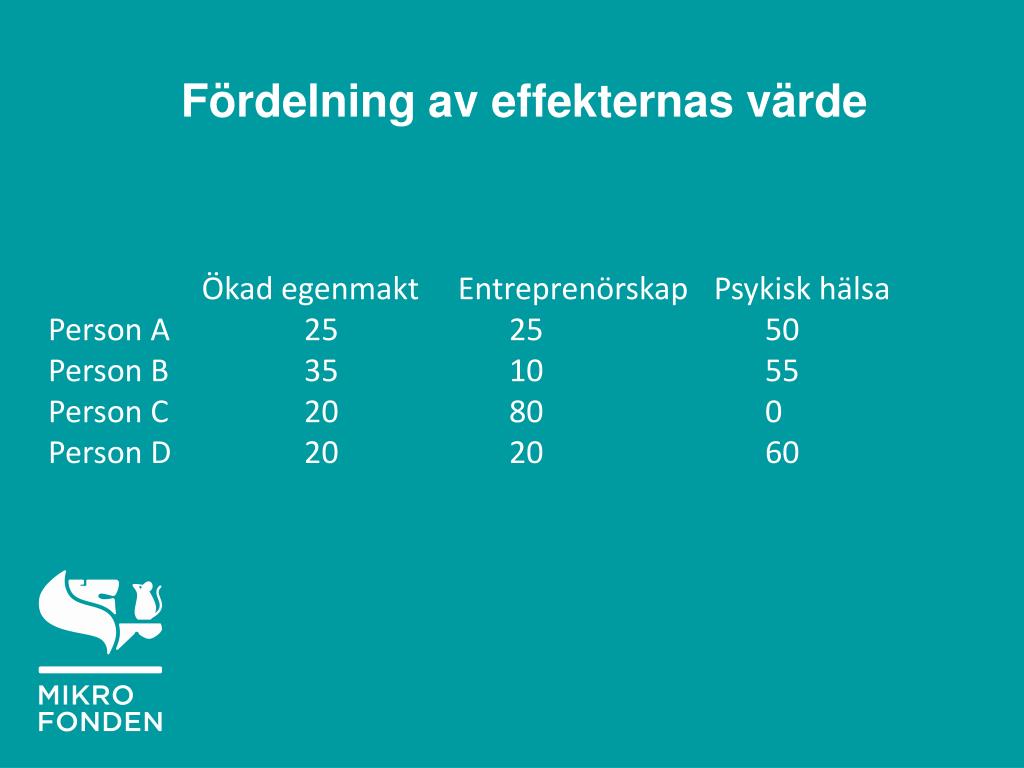 Fördelning av effekternas värde

| | Ökad egenmakt | Entreprenörskap | Psykisk hälsa |
|---|---|---|---|
| Person A | 25 | 25 | 50 |
| Person B | 35 | 10 | 55 |
| Person C | 20 | 80 | 0 |
| Person D | 20 | 20 | 60 |

MIKRO
FONDEN